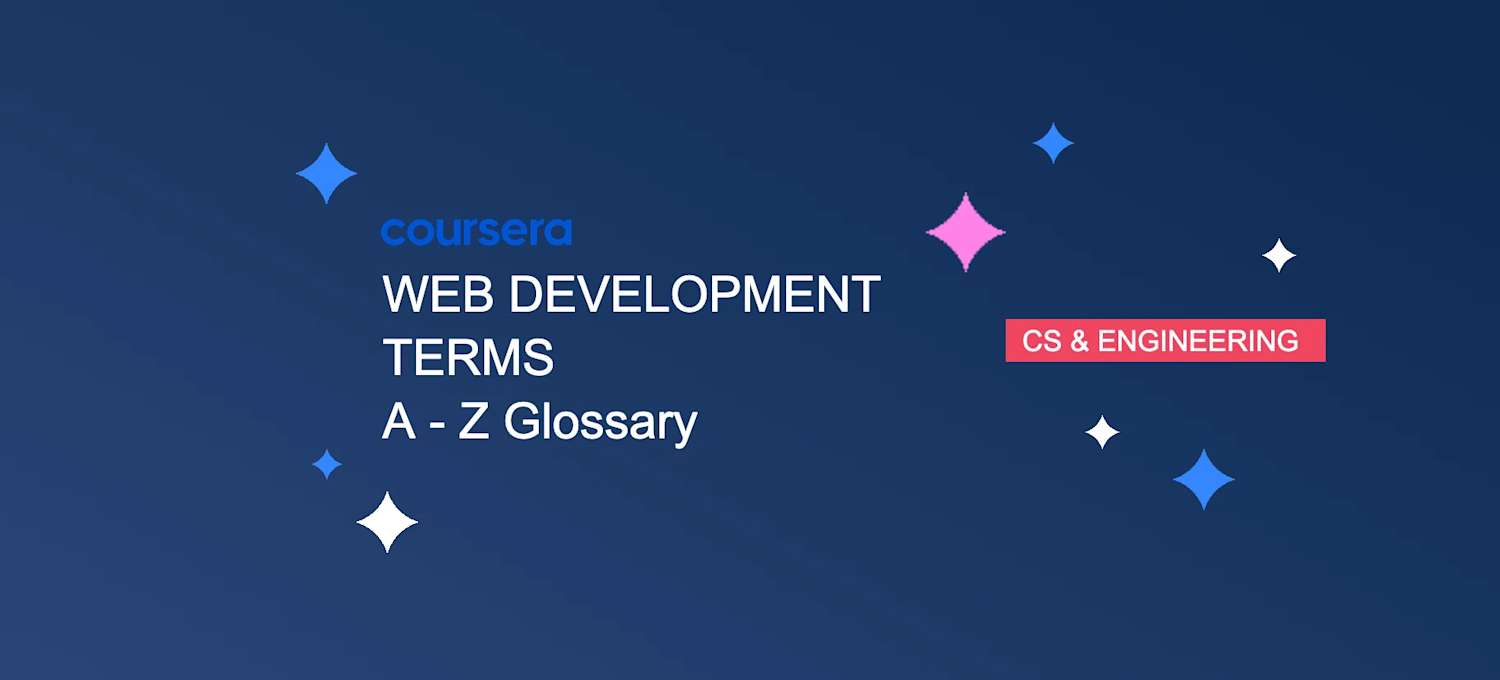 coursera

WEB DEVELOPMENT TERMS
A - Z Glossary

CS & ENGINEERING